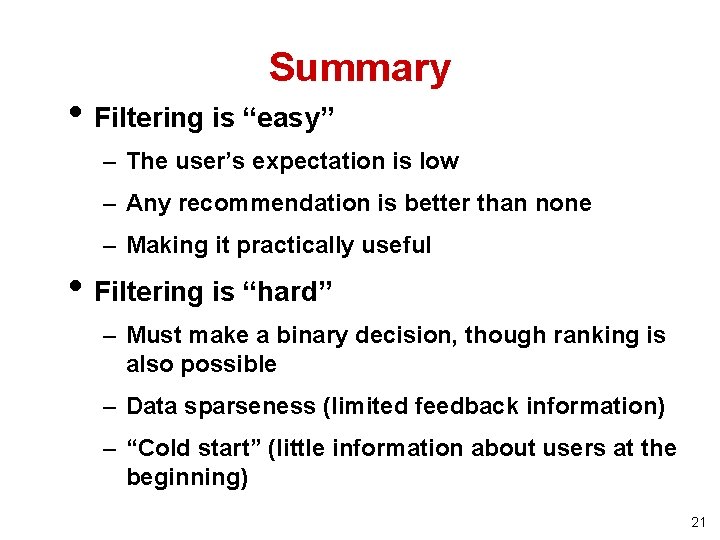 Summary

• Filtering is “easy”

– The user’s expectation is low

– Any recommendation is better than none

– Making it practically useful

• Filtering is “hard”

– Must make a binary decision, though ranking is also possible

– Data sparseness (limited feedback information)

– “Cold start” (little information about users at the beginning)

21